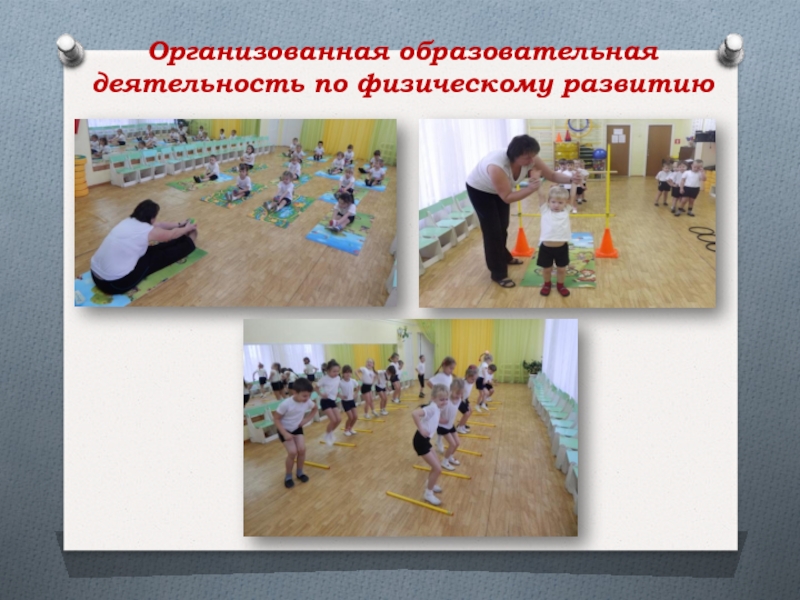 Организованная образовательная деятельность по физическому развитию